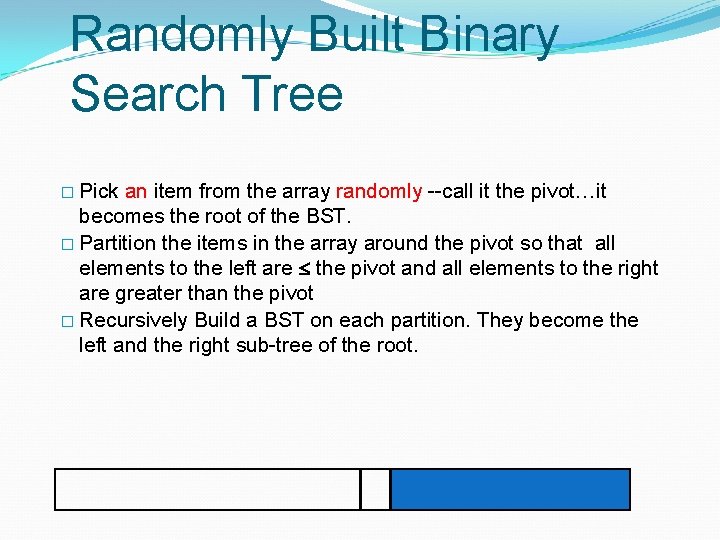 Randomly Built Binary Search Tree

□ Pick an item from the array randomly --call it the pivot…it becomes the root of the BST.

□ Partition the items in the array around the pivot so that all elements to the left are ≤ the pivot and all elements to the right are greater than the pivot

□ Recursively Build a BST on each partition. They become the left and the right sub-tree of the root.